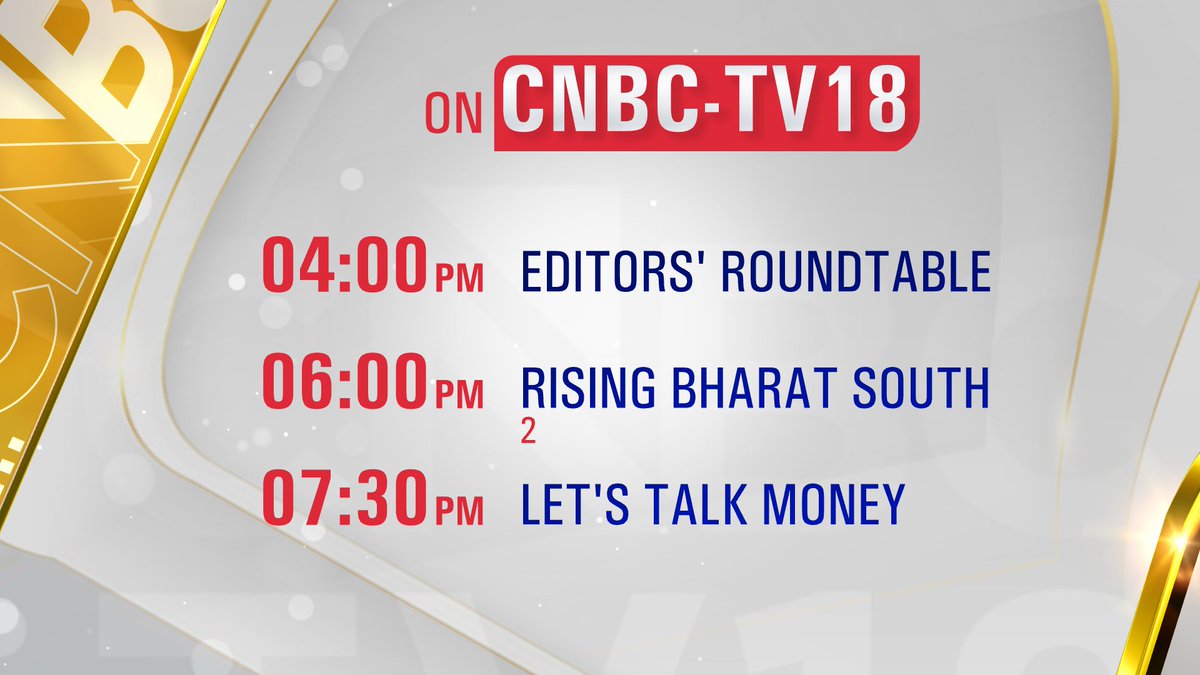 ON CNBC-TV18

04:00 PM EDITORS' ROUNDTABLE

06:00 PM RISING BHARAT SOUTH
2

07:30 PM LET'S TALK MONEY